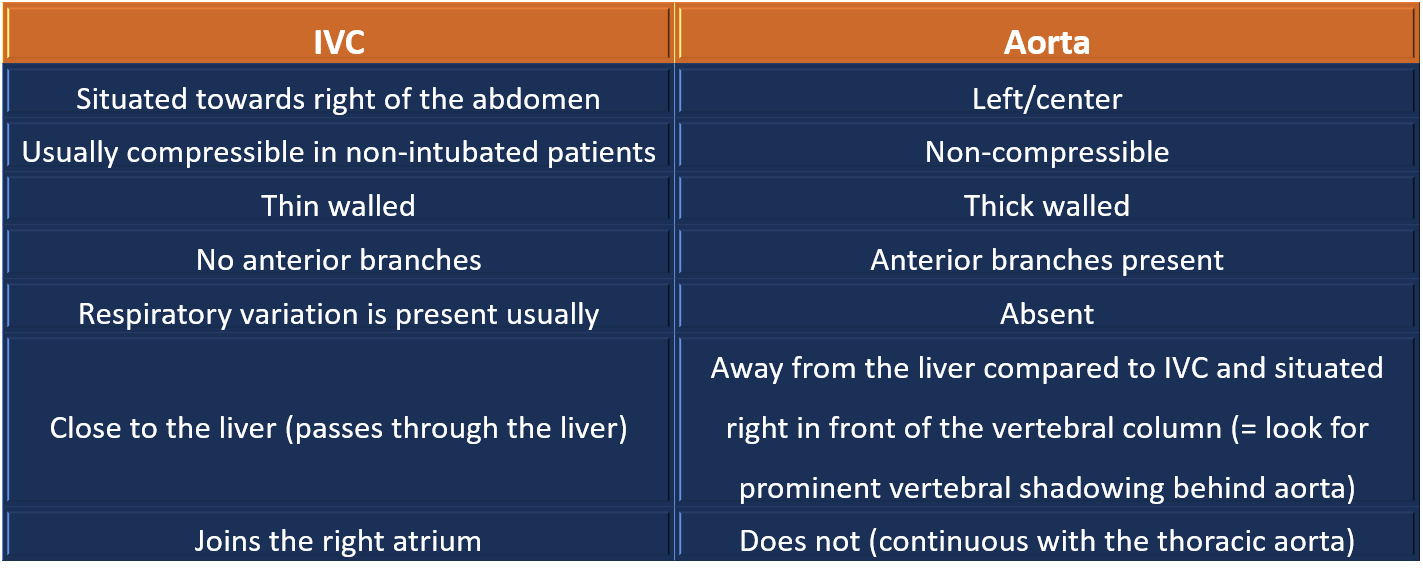 | IVC | Aorta |
|---|---|
| Situated towards right of the abdomen | Left/center |
| Usually compressible in non-intubated patients | Non-compressible |
| Thin walled | Thick walled |
| No anterior branches | Anterior branches present |
| Respiratory variation is present usually | Absent |
| Close to the liver (passes through the liver) | Away from the liver compared to IVC and situated right in front of the vertebral column (= look for prominent vertebral shadowing behind aorta) |
| Joins the right atrium | Does not (continuous with the thoracic aorta) |